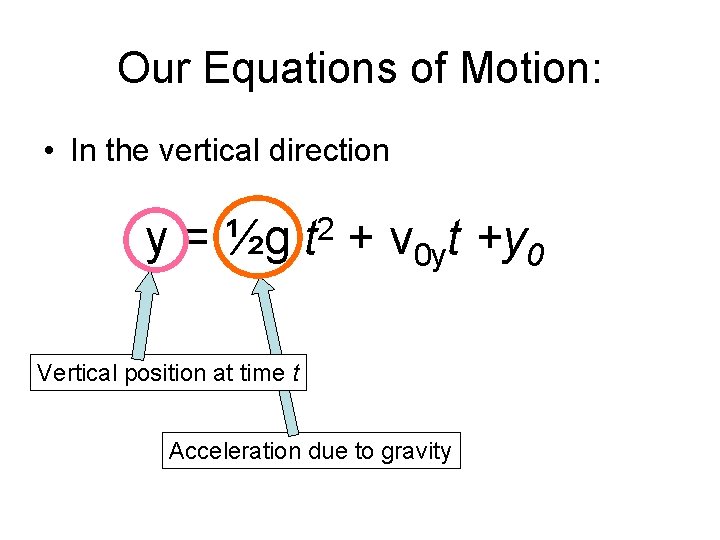 Our Equations of Motion:

• In the vertical direction

$y = \frac{1}{2}g\,t^2 + v_{0y}t + y_0$

Vertical position at time $t$

Acceleration due to gravity